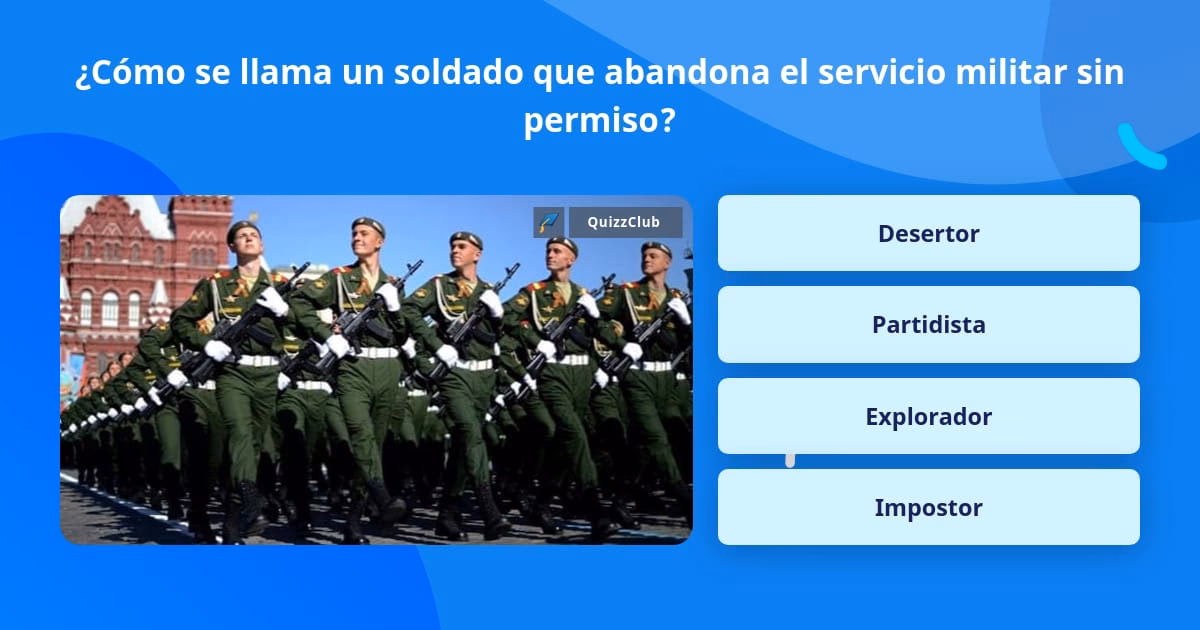 ¿Cómo se llama un soldado que abandona el servicio militar sin permiso?

QuizzClub

Desertor

Partidista

Explorador

Impostor